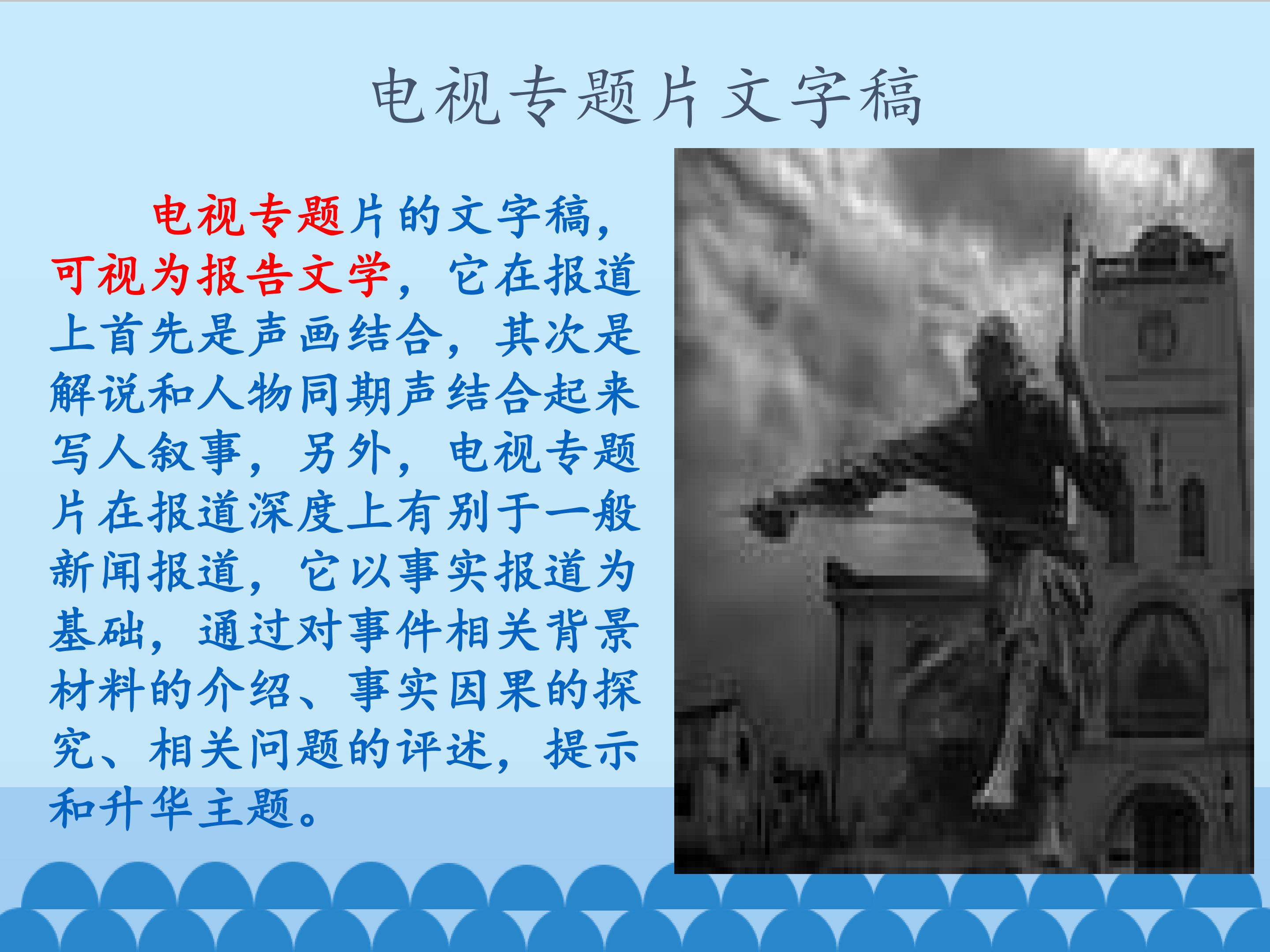 电视专题片文字稿

电视专题片的文字稿，可视为报告文学，它在报道上首先是声画结合，其次是解说和人物同期声结合起来写人叙事，另外，电视专题片在报道深度上有别于一般新闻报道，它以事实报道为基础，通过对事件相关背景材料的介绍、事实因果的探究、相关问题的评述，提示和升华主题。